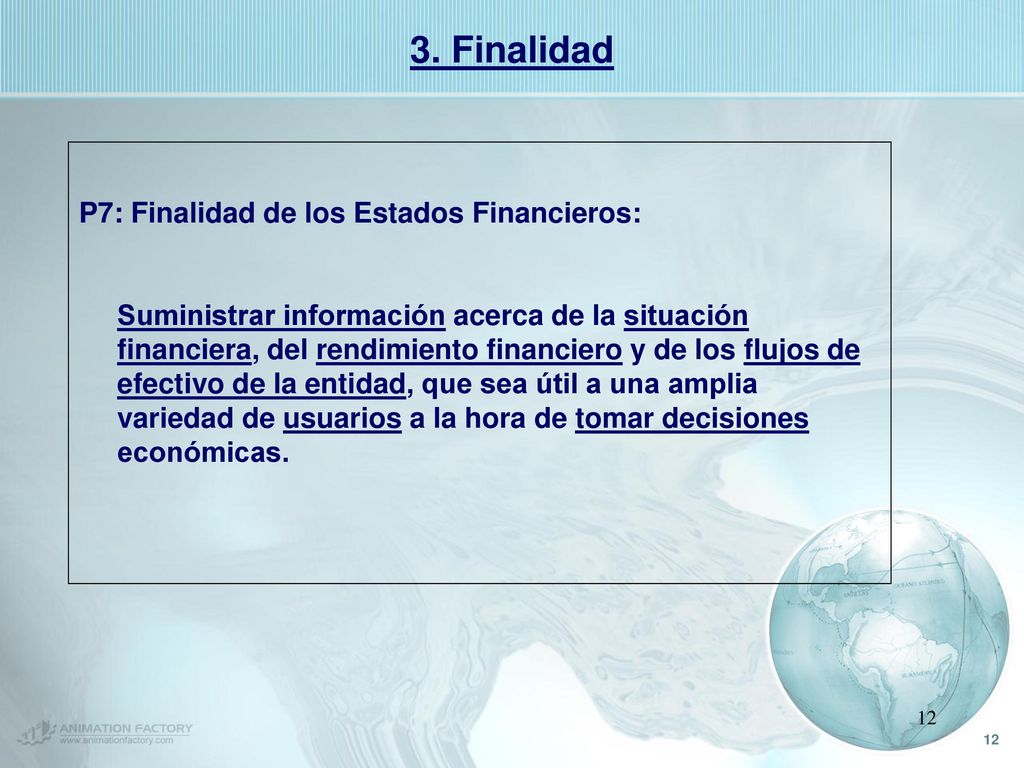 3. Finalidad

P7: Finalidad de los Estados Financieros:

Suministrar información acerca de la situación financiera, del rendimiento financiero y de los flujos de efectivo de la entidad, que sea útil a una amplia variedad de usuarios a la hora de tomar decisiones económicas.

12

ANIMATION FACTORY
www.animationfactory.com

12